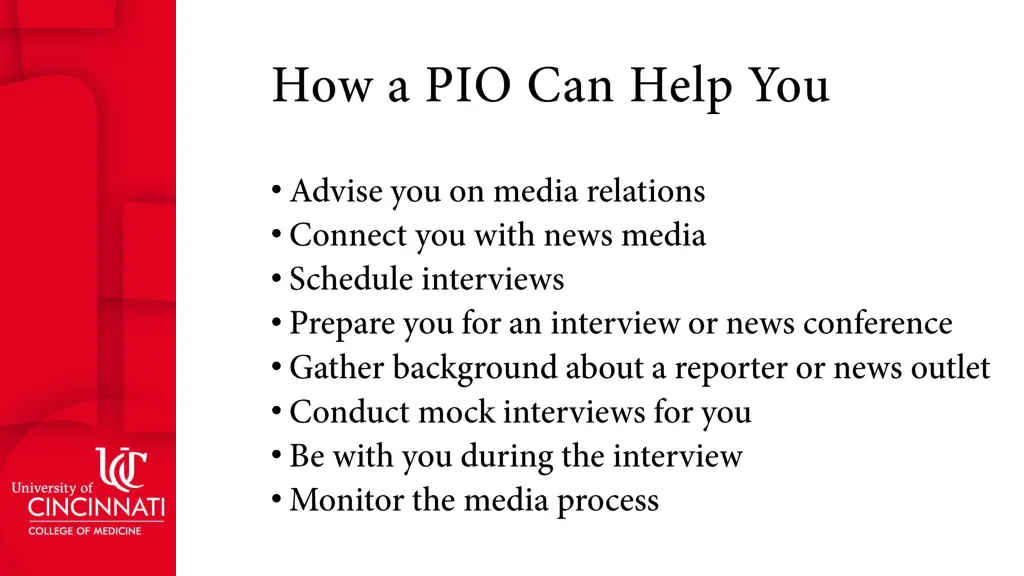 How a PIO Can Help You

• Advise you on media relations
• Connect you with news media
• Schedule interviews
• Prepare you for an interview or news conference
• Gather background about a reporter or news outlet
• Conduct mock interviews for you
• Be with you during the interview
• Monitor the media process

UC
University of CINCINNATI
COLLEGE OF MEDICINE